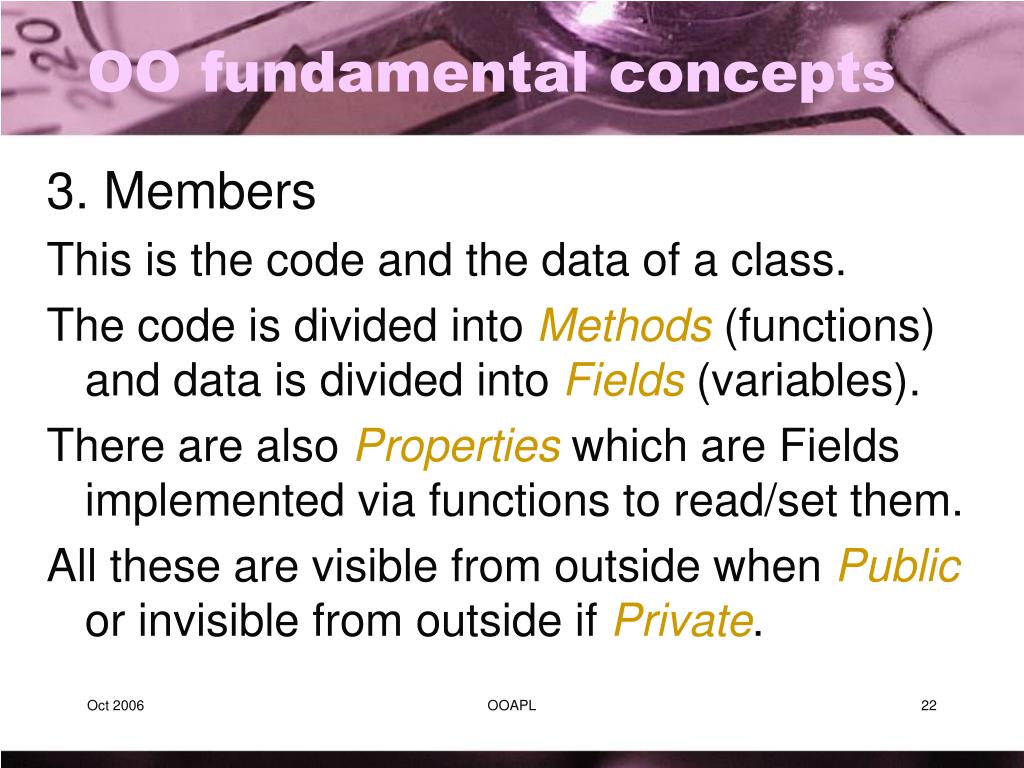 OO fundamental concepts

3. Members

This is the code and the data of a class.

The code is divided into Methods (functions) and data is divided into Fields (variables).

There are also Properties which are Fields implemented via functions to read/set them.

All these are visible from outside when Public or invisible from outside if Private.

Oct 2006

OOAPL

22